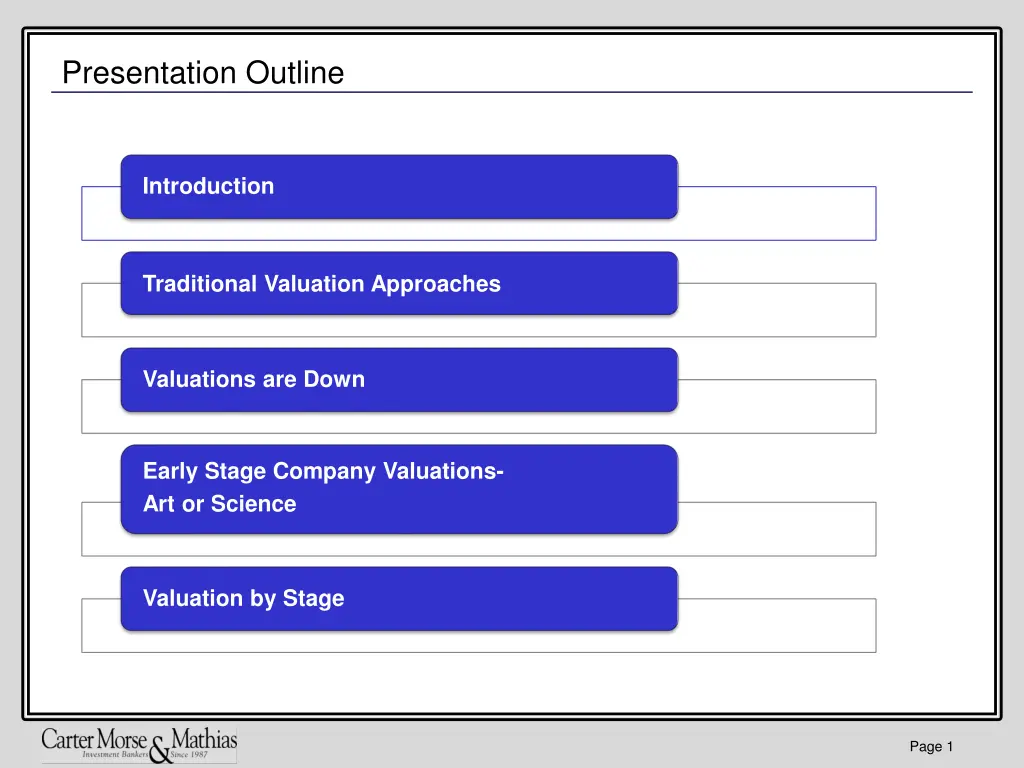 Presentation Outline

Introduction

Traditional Valuation Approaches

Valuations are Down

Early Stage Company Valuations- Art or Science

Valuation by Stage

Carter Morse & Mathias
Investment Bankers Since 1987

Page 1